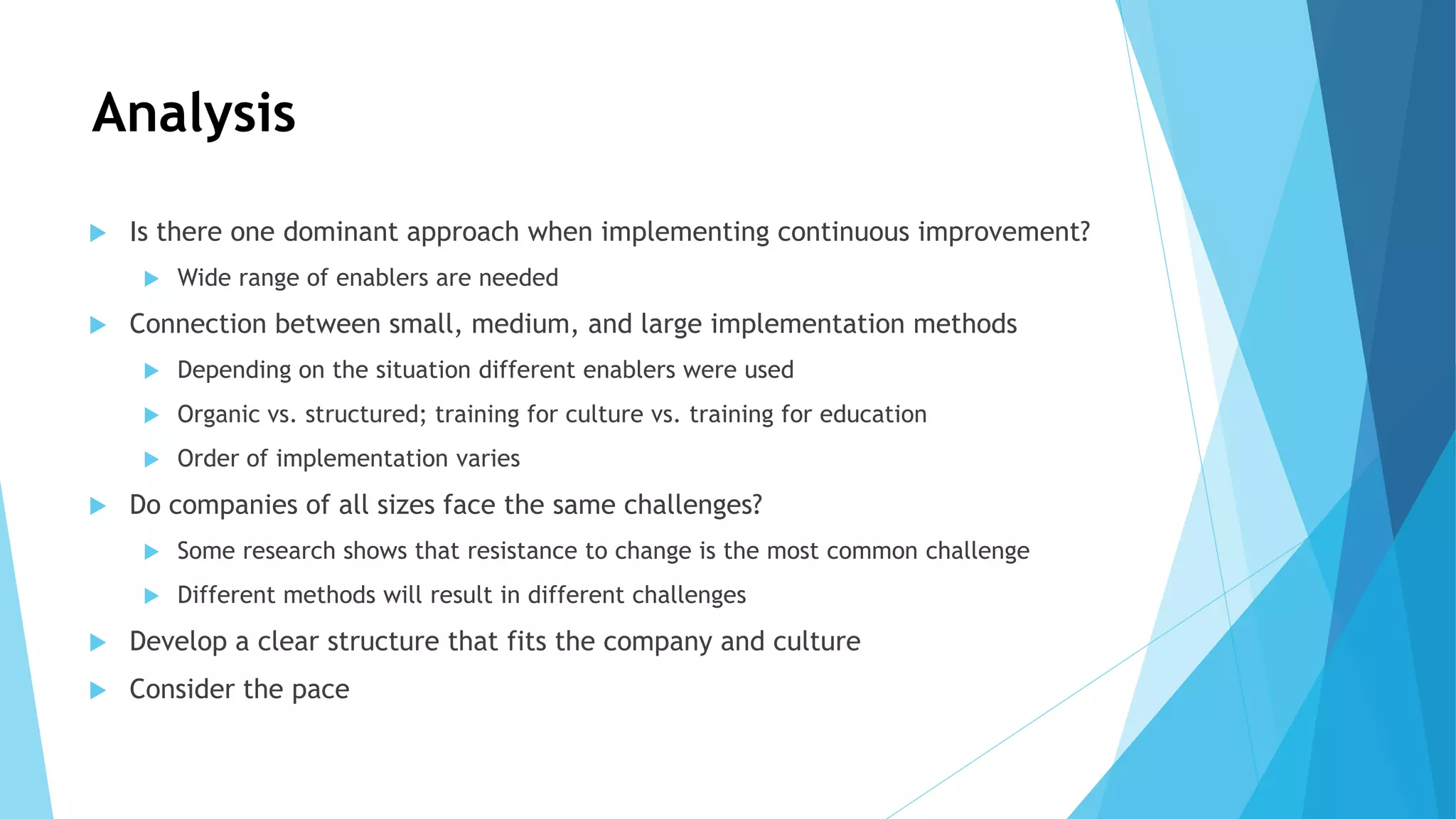 Analysis

Is there one dominant approach when implementing continuous improvement?

Wide range of enablers are needed

Connection between small, medium, and large implementation methods

Depending on the situation different enablers were used

Organic vs. structured; training for culture vs. training for education

Order of implementation varies

Do companies of all sizes face the same challenges?

Some research shows that resistance to change is the most common challenge

Different methods will result in different challenges

Develop a clear structure that fits the company and culture

Consider the pace